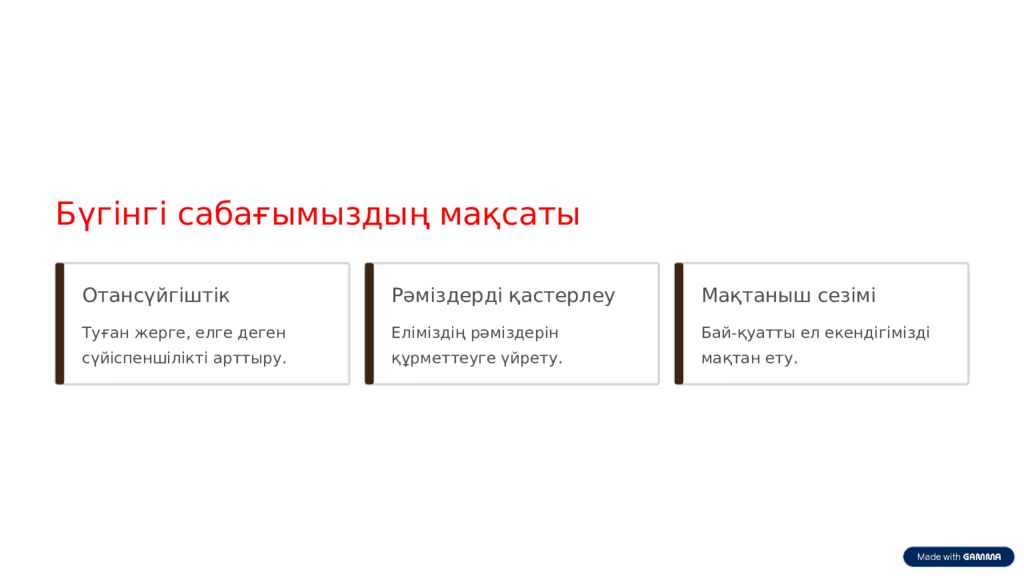 Бүгінгі сабағымыздың мақсаты

Отансүйгіштік

Туған жерге, елге деген сүйіспеншілікті арттыру.

Рәміздерді қастерлеу

Еліміздің рәміздерін құрметтеуге үйрету.

Мақтаныш сезімі

Бай-қуатты ел екендігімізді мақтан ету.

Made with GAMMA